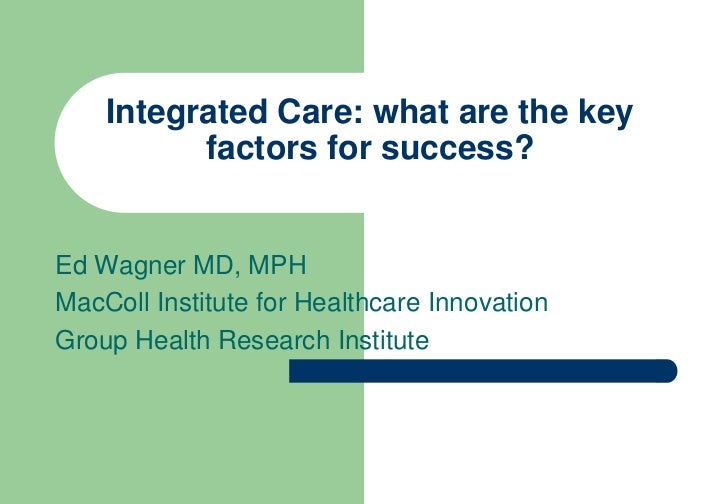 Integrated Care: what are the key factors for success?

Ed Wagner MD, MPH
MacColl Institute for Healthcare Innovation
Group Health Research Institute